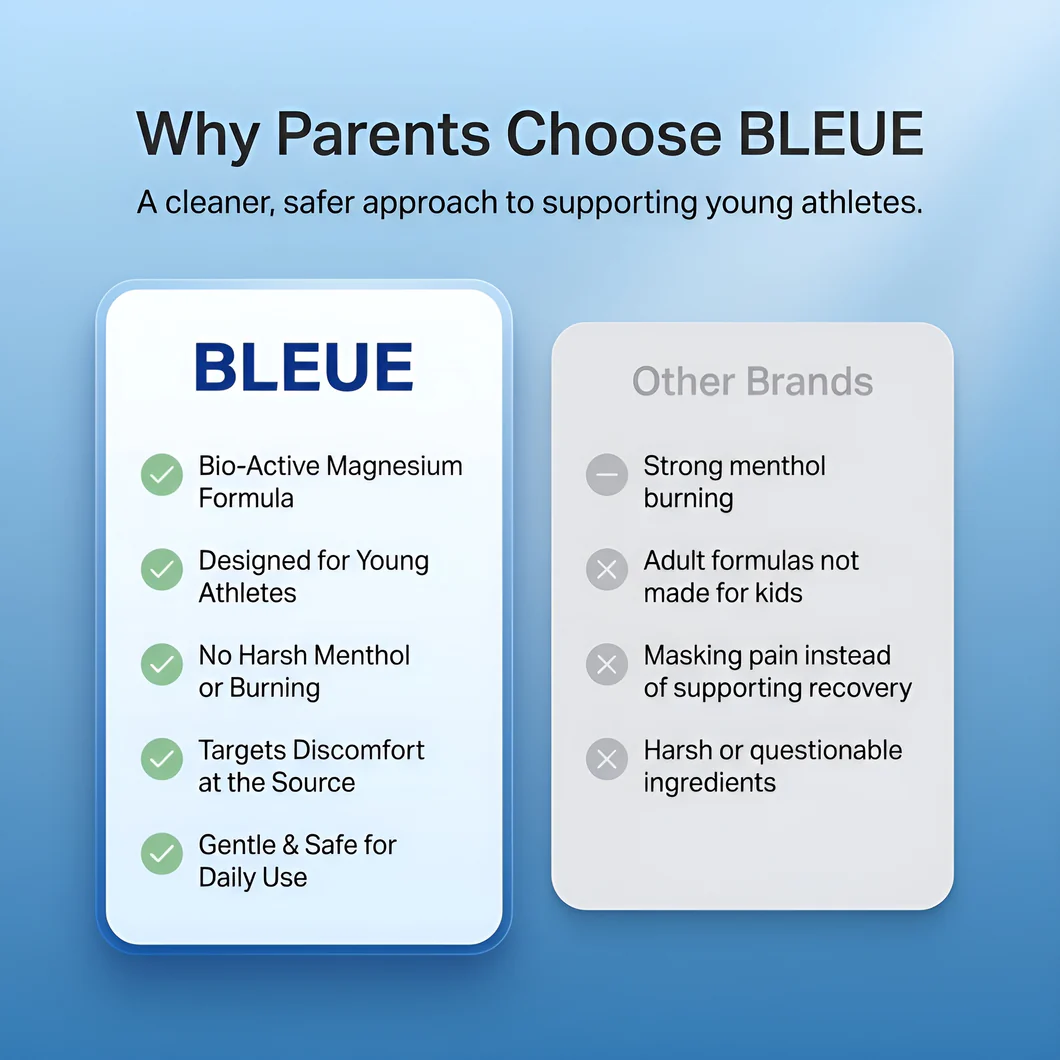 Why Parents Choose BLEUE

A cleaner, safer approach to supporting young athletes.

BLEUE

Bio-Active Magnesium Formula

Designed for Young Athletes

No Harsh Menthol or Burning

Targets Discomfort at the Source

Gentle & Safe for Daily Use

Other Brands

Strong menthol burning

Adult formulas not made for kids

Masking pain instead of supporting recovery

Harsh or questionable ingredients